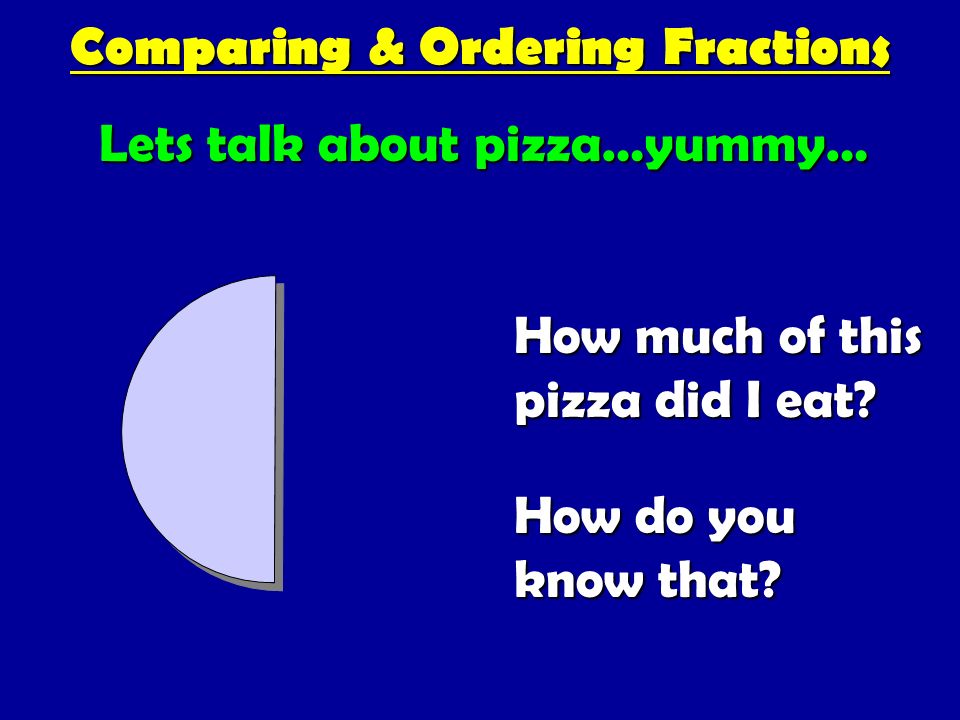 Comparing & Ordering Fractions

Lets talk about pizza…yummy…

How much of this pizza did I eat?

How do you know that?